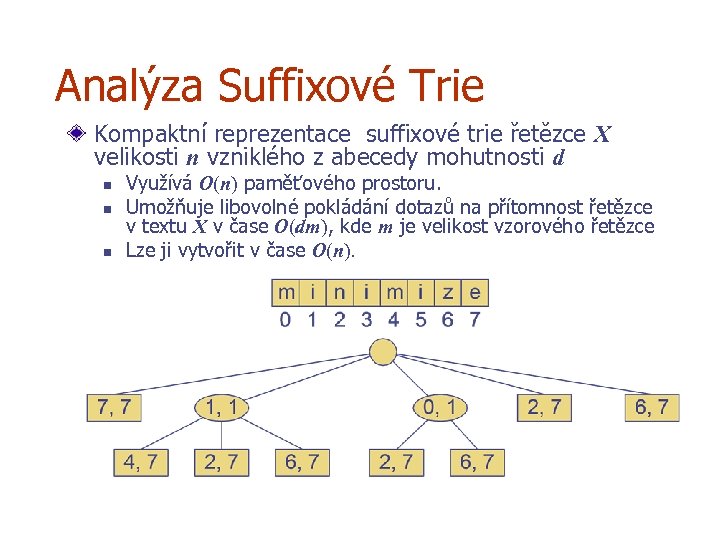 Analýza Suffixové Trie

Kompaktní reprezentace suffixové trie řetězce $X$ velikosti $n$ vzniklého z abecedy mohutnosti $d$

- Využívá $O(n)$ paměťového prostoru.
- Umožňuje libovolné pokládání dotazů na přítomnost řetězce v textu $X$ v čase $O(dm)$, kde $m$ je velikost vzorového řetězce
- Lze ji vytvořit v čase $O(n)$.

| m | i | n | i | m | i | z | e |
|---|---|---|---|---|---|---|---|
| 0 | 1 | 2 | 3 | 4 | 5 | 6 | 7 |

7, 7
1, 1
0, 1
2, 7
6, 7
4, 7
2, 7
6, 7
2, 7
6, 7